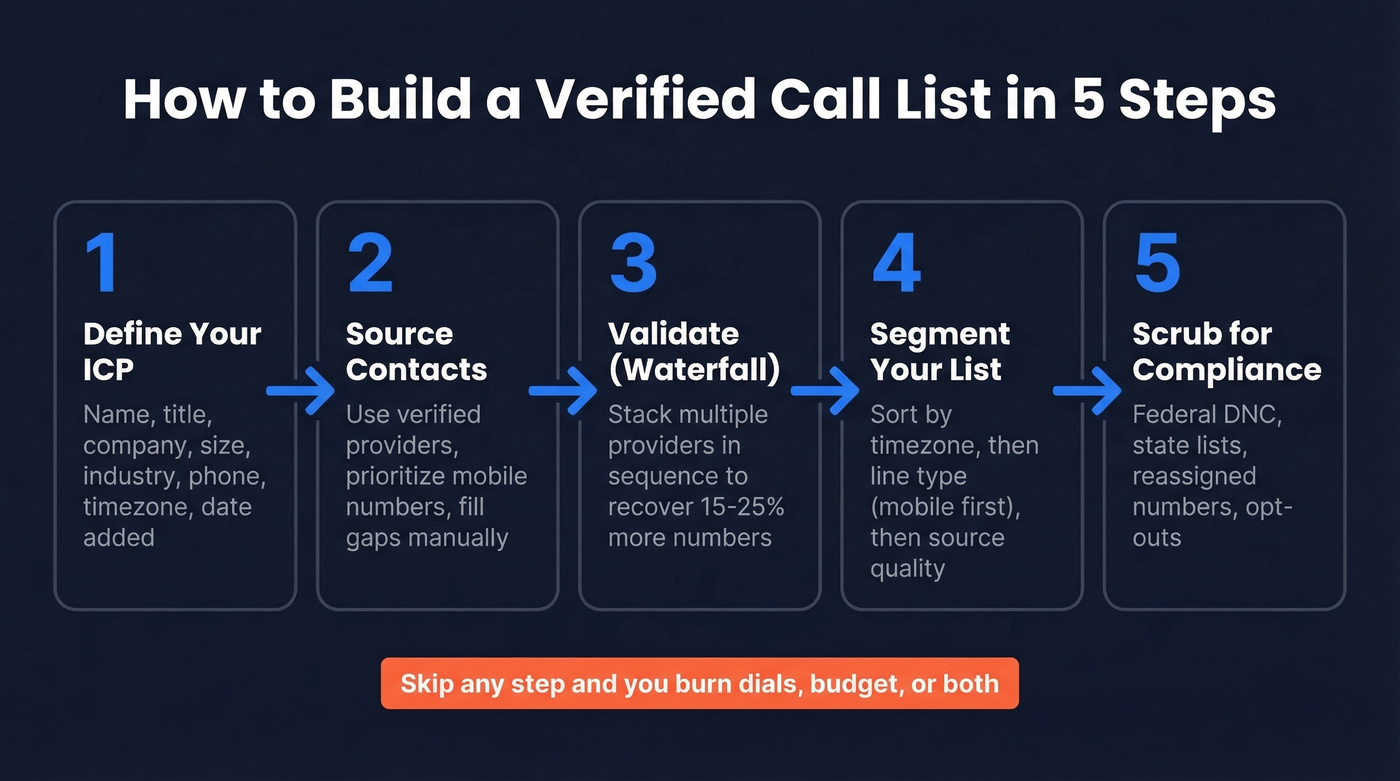 How to Build a Verified Call List in 5 Steps

1
Define Your ICP
Name, title, company, size, industry, phone, timezone, date added

2
Source Contacts
Use verified providers, prioritize mobile numbers, fill gaps manually

3
Validate (Waterfall)
Stack multiple providers in sequence to recover 15-25% more numbers

4
Segment Your List
Sort by timezone, then line type (mobile first), then source quality

5
Scrub for Compliance
Federal DNC, state lists, reassigned numbers, opt-outs

Skip any step and you burn dials, budget, or both